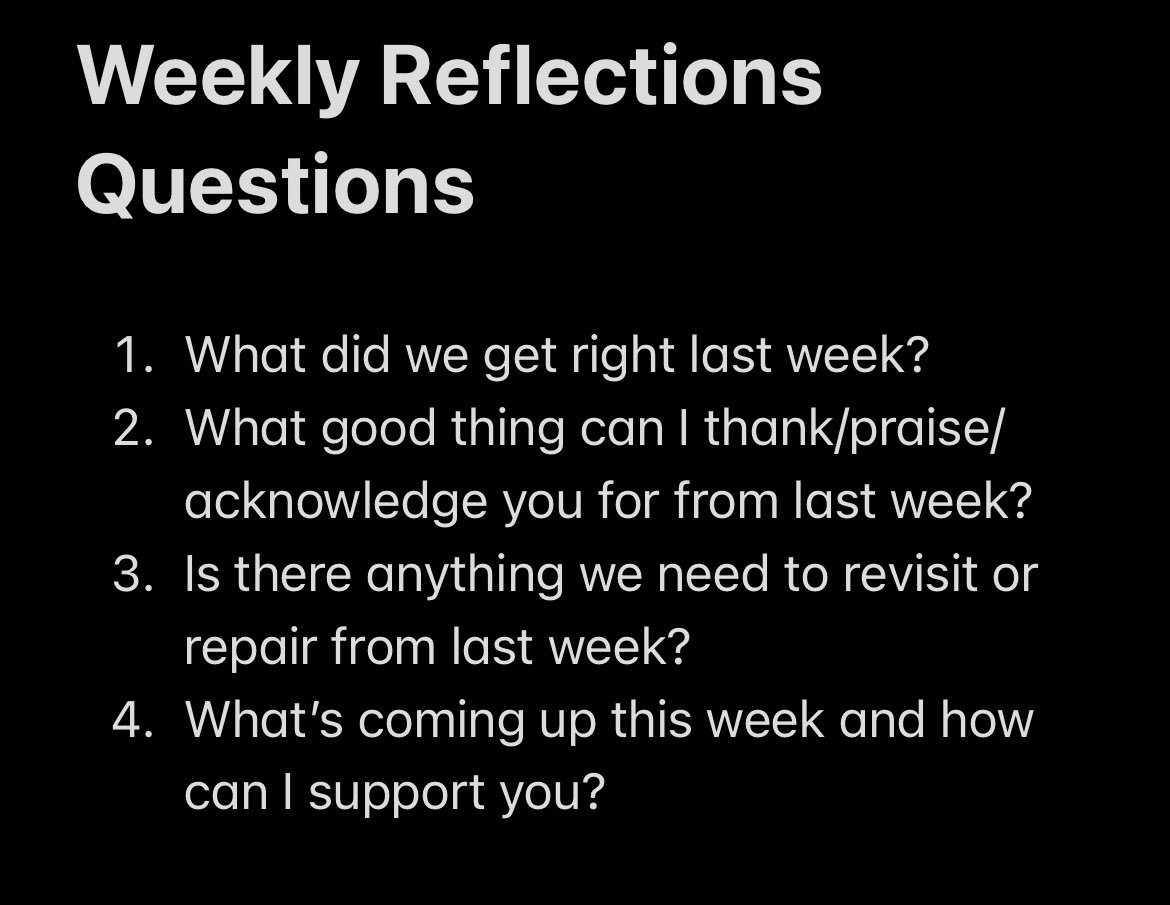 Weekly Reflections Questions

1. What did we get right last week?
2. What good thing can I thank/praise/acknowledge you for from last week?
3. Is there anything we need to revisit or repair from last week?
4. What's coming up this week and how can I support you?